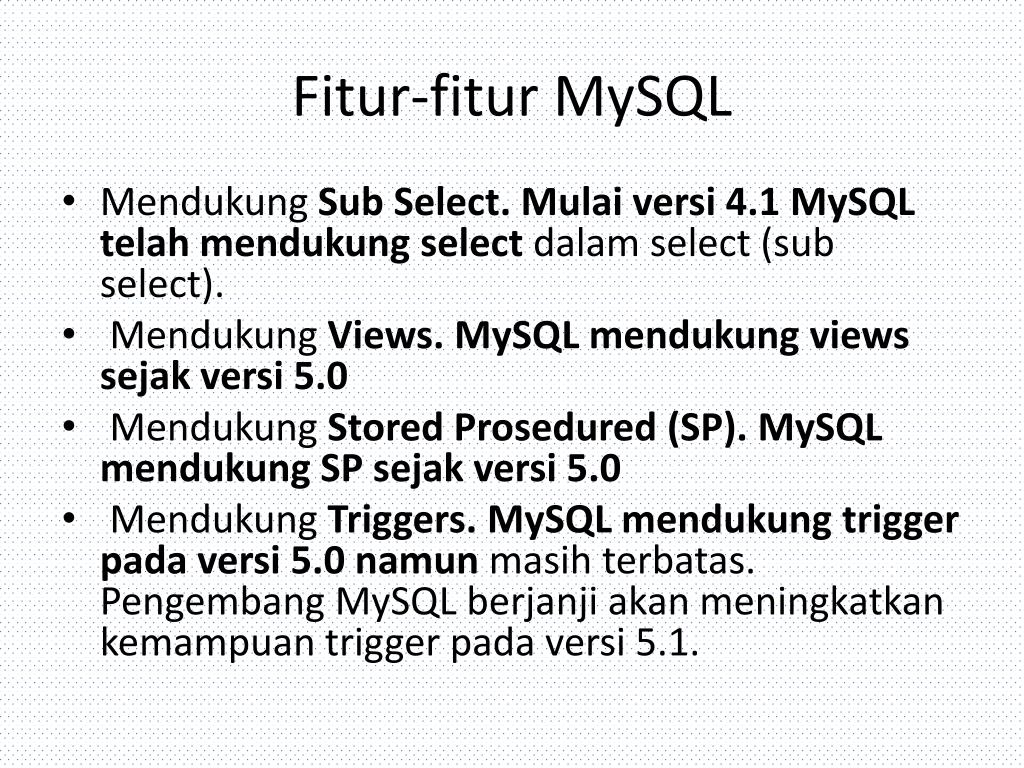 Fitur-fitur MySQL

• Mendukung Sub Select. Mulai versi 4.1 MySQL telah mendukung select dalam select (sub select).
• Mendukung Views. MySQL mendukung views sejak versi 5.0
• Mendukung Stored Prosedured (SP). MySQL mendukung SP sejak versi 5.0
• Mendukung Triggers. MySQL mendukung trigger pada versi 5.0 namun masih terbatas. Pengembang MySQL berjanji akan meningkatkan kemampuan trigger pada versi 5.1.